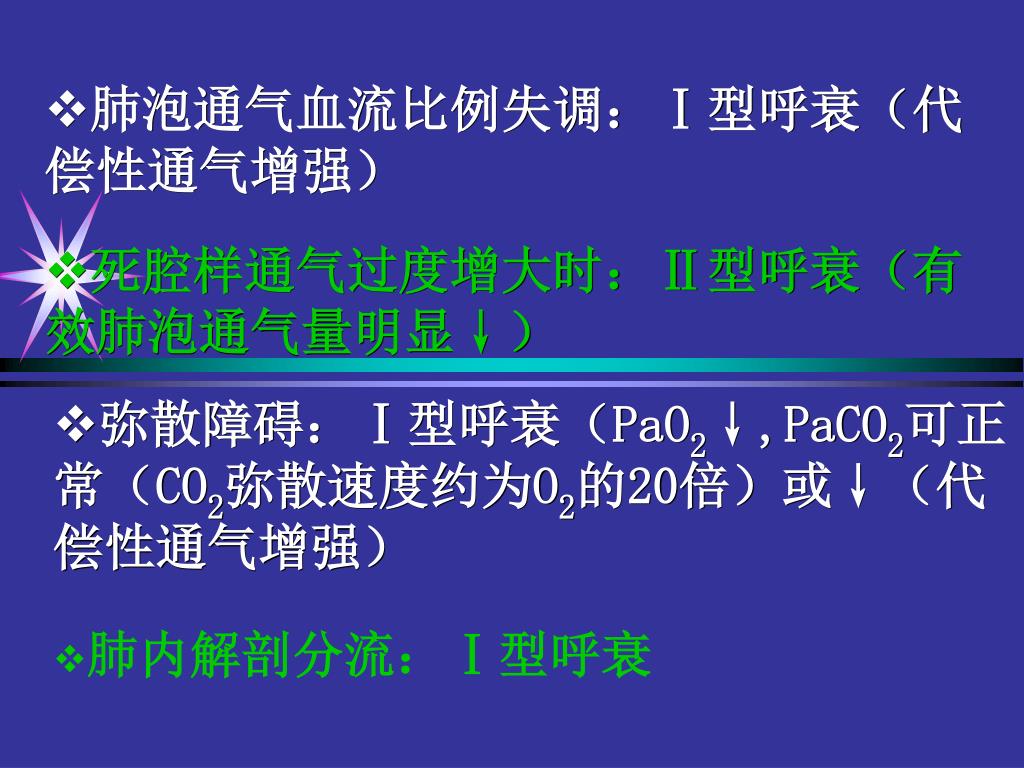 ❖肺泡通气血流比例失调：Ⅰ型呼衰（代偿性通气增强）

❖死腔样通气过度增大时：Ⅱ型呼衰（有效肺泡通气量明显↓）

❖弥散障碍：Ⅰ型呼衰（$PaO_2$↓，$PaCO_2$可正常（$CO_2$弥散速度约为$O_2$的20倍）或↓（代偿性通气增强）

❖肺内解剖分流：Ⅰ型呼衰